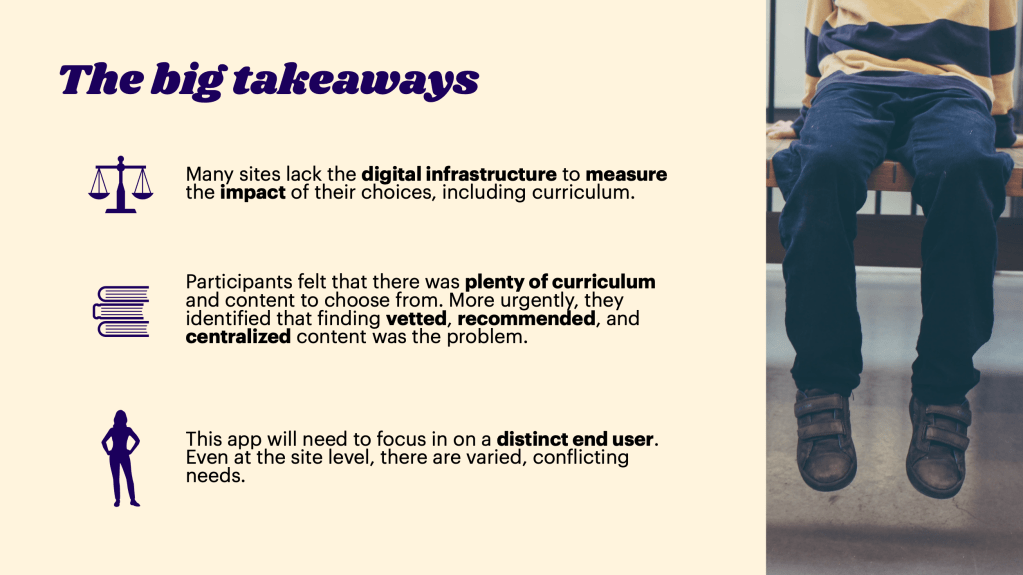 The big takeaways

Many sites lack the digital infrastructure to measure the impact of their choices, including curriculum.

Participants felt that there was plenty of curriculum and content to choose from. More urgently, they identified that finding vetted, recommended, and centralized content was the problem.

This app will need to focus in on a distinct end user. Even at the site level, there are varied, conflicting needs.